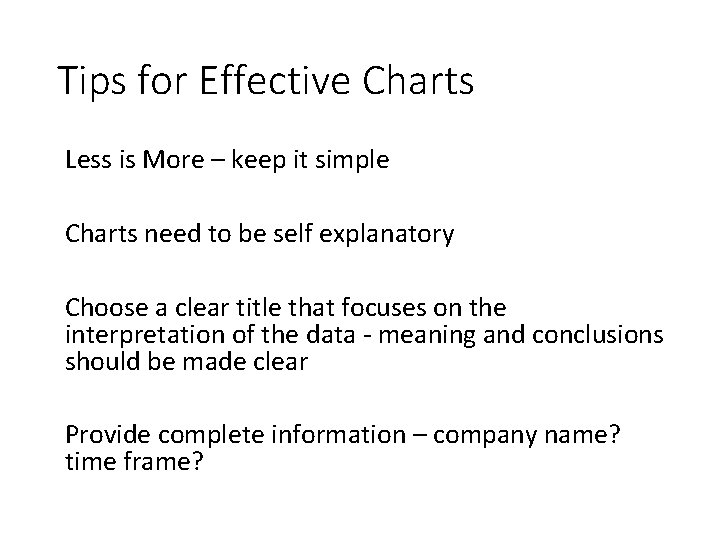 Tips for Effective Charts

Less is More – keep it simple

Charts need to be self explanatory

Choose a clear title that focuses on the interpretation of the data - meaning and conclusions should be made clear

Provide complete information – company name? time frame?